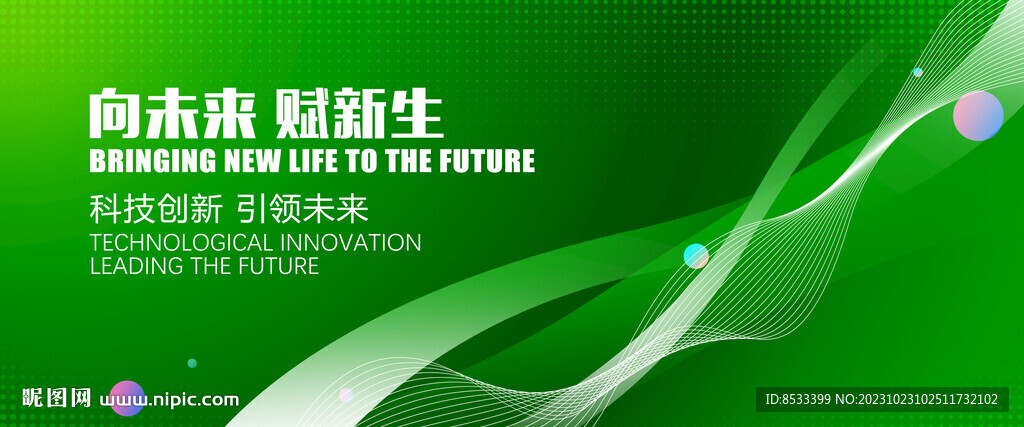 向未来 赋新生
BRINGING NEW LIFE TO THE FUTURE

科技创新 引领未来
TECHNOLOGICAL INNOVATION
LEADING THE FUTURE

昵图网 www.nipic.com

ID:8533399 NO:20231023102511732102